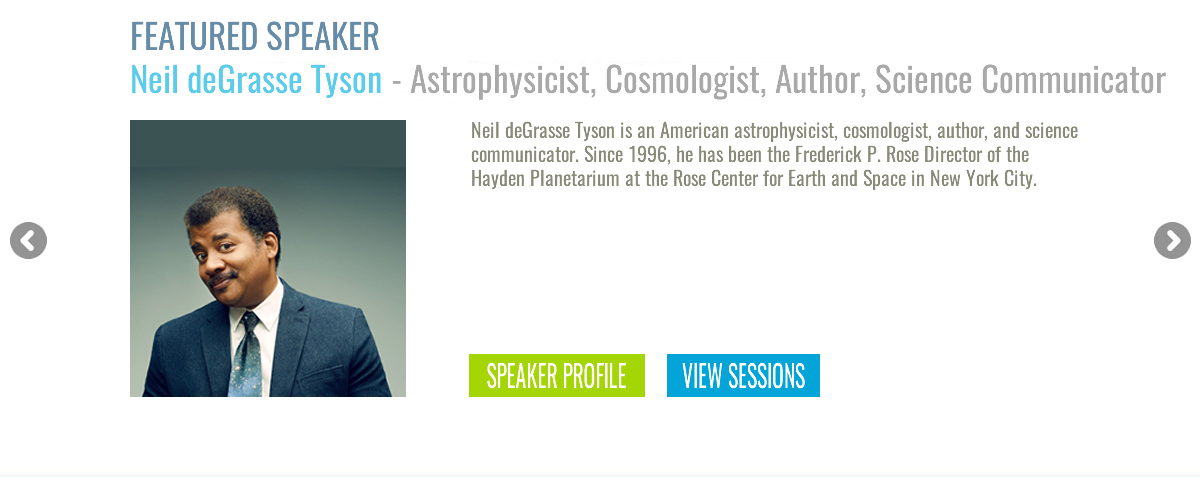 FEATURED SPEAKER
Neil deGrasse Tyson - Astrophysicist, Cosmologist, Author, Science Communicator

Neil deGrasse Tyson is an American astrophysicist, cosmologist, author, and science communicator. Since 1996, he has been the Frederick P. Rose Director of the Hayden Planetarium at the Rose Center for Earth and Space in New York City.

SPEAKER PROFILE
VIEW SESSIONS